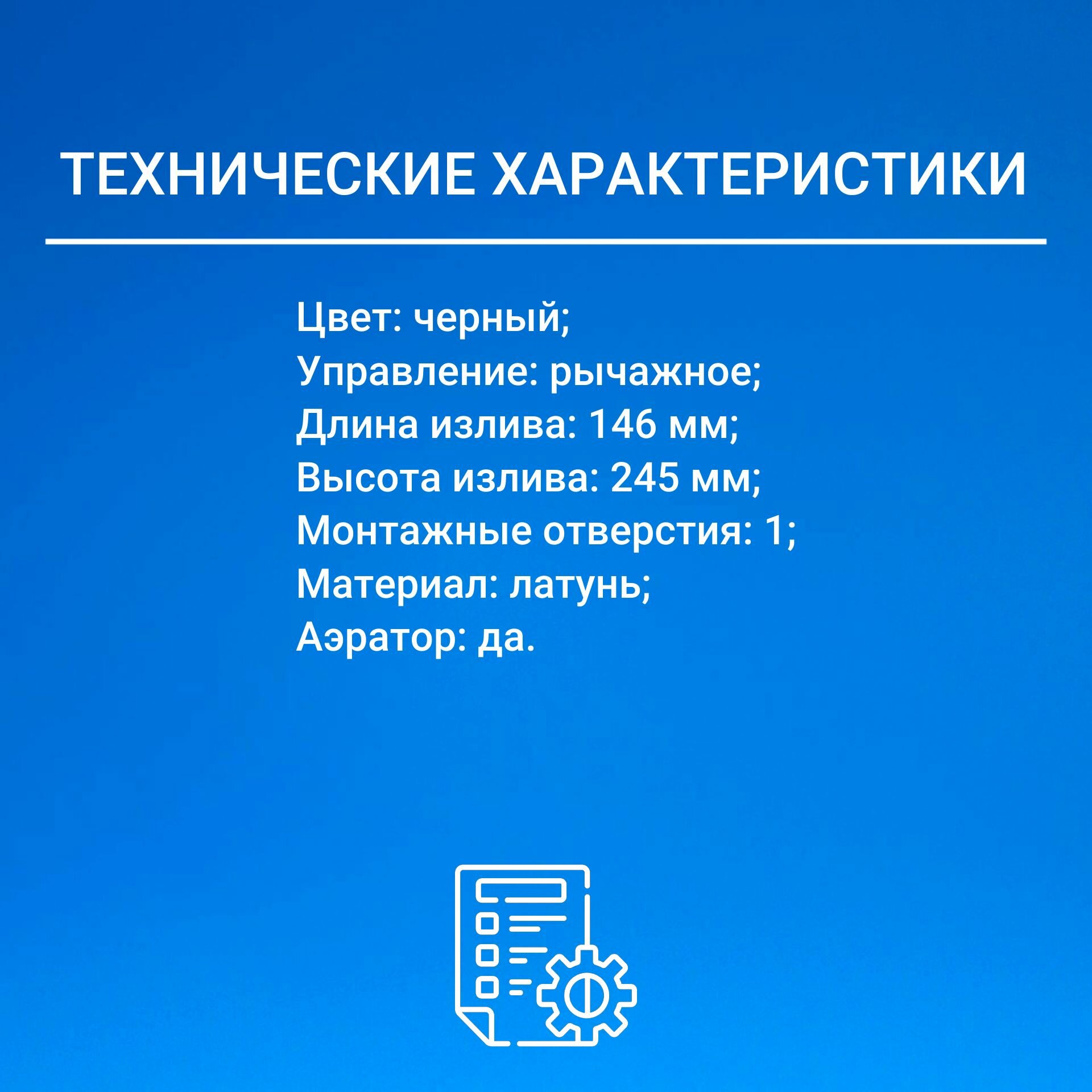 ТЕХНИЧЕСКИЕ ХАРАКТЕРИСТИКИ

Цвет: черный;
Управление: рычажное;
Длина излива: 146 мм;
Высота излива: 245 мм;
Монтажные отверстия: 1;
Материал: латунь;
Аэратор: да.